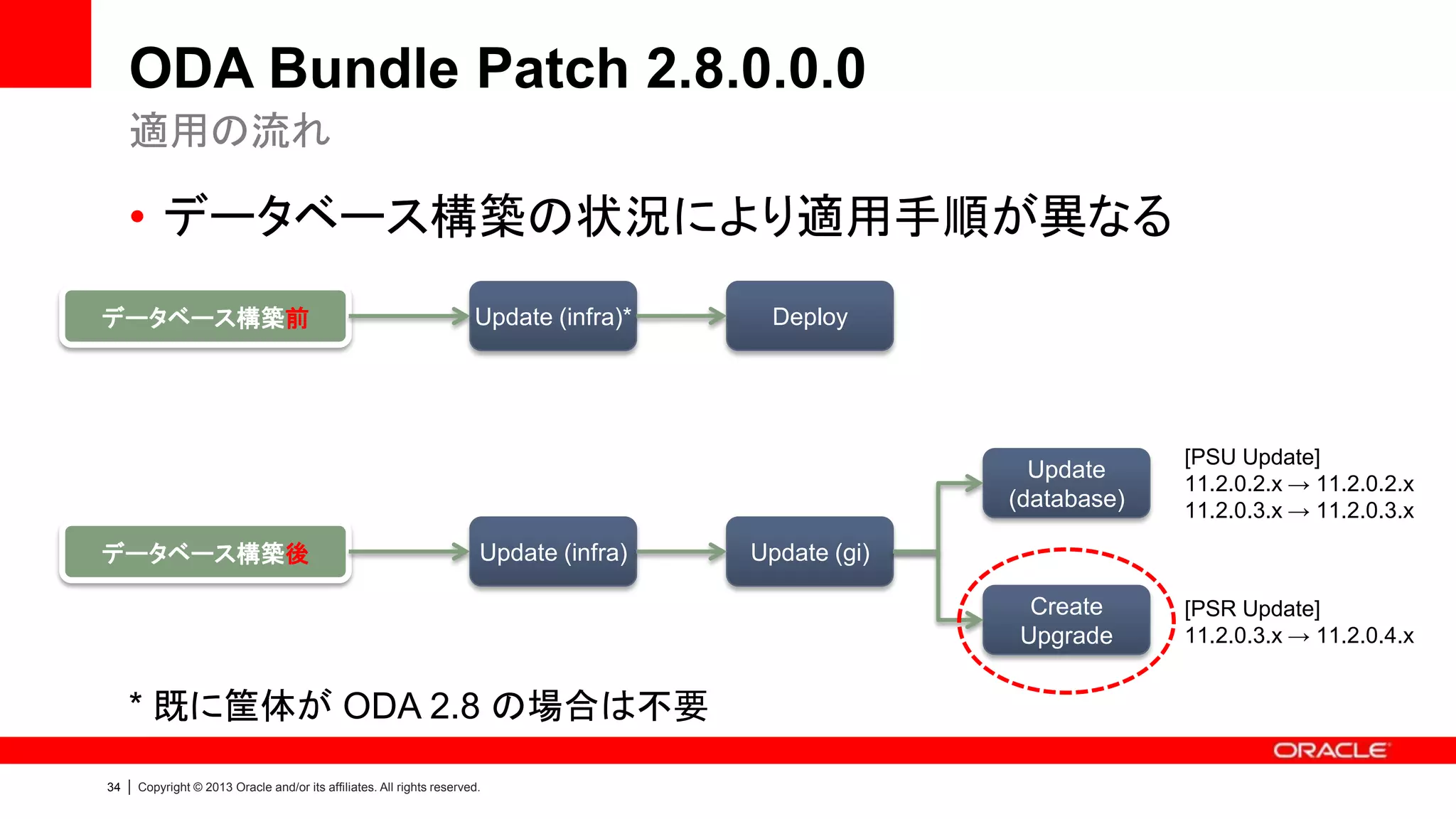 ODA Bundle Patch 2.8.0.0.0

適用の流れ

• データベース構築の状況により適用手順が異なる

データベース構築前

Update (infra)*

Deploy

データベース構築後

Update (infra)

Update (gi)

Update (database)

[PSU Update]
11.2.0.2.x → 11.2.0.2.x
11.2.0.3.x → 11.2.0.3.x

Create Upgrade

[PSR Update]
11.2.0.3.x → 11.2.0.4.x

* 既に筐体が ODA 2.8 の場合は不要

ORACLE

34 | Copyright © 2013 Oracle and/or its affiliates. All rights reserved.